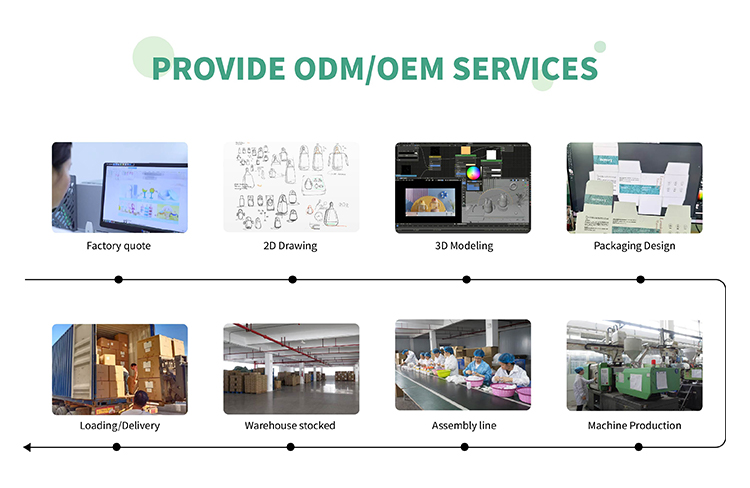 PROVIDE ODM/OEM SERVICES

Factory quote

2D Drawing

3D Modeling

Packaging Design

Loading/Delivery

Warehouse stocked

Assembly line

Machine Production